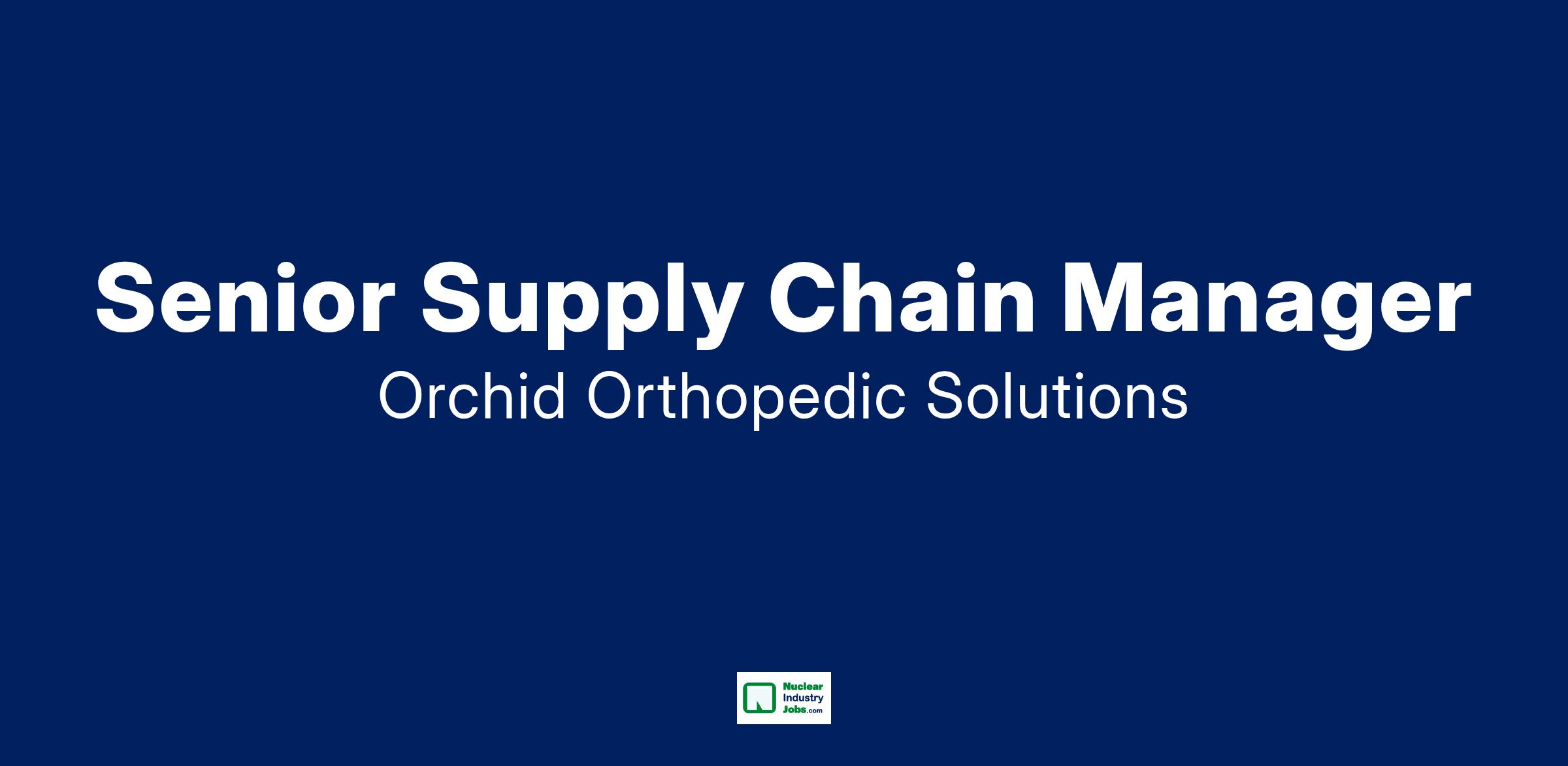 Senior Supply Chain Manager

Orchid Orthopedic Solutions

Nuclear Industry Jobs.com